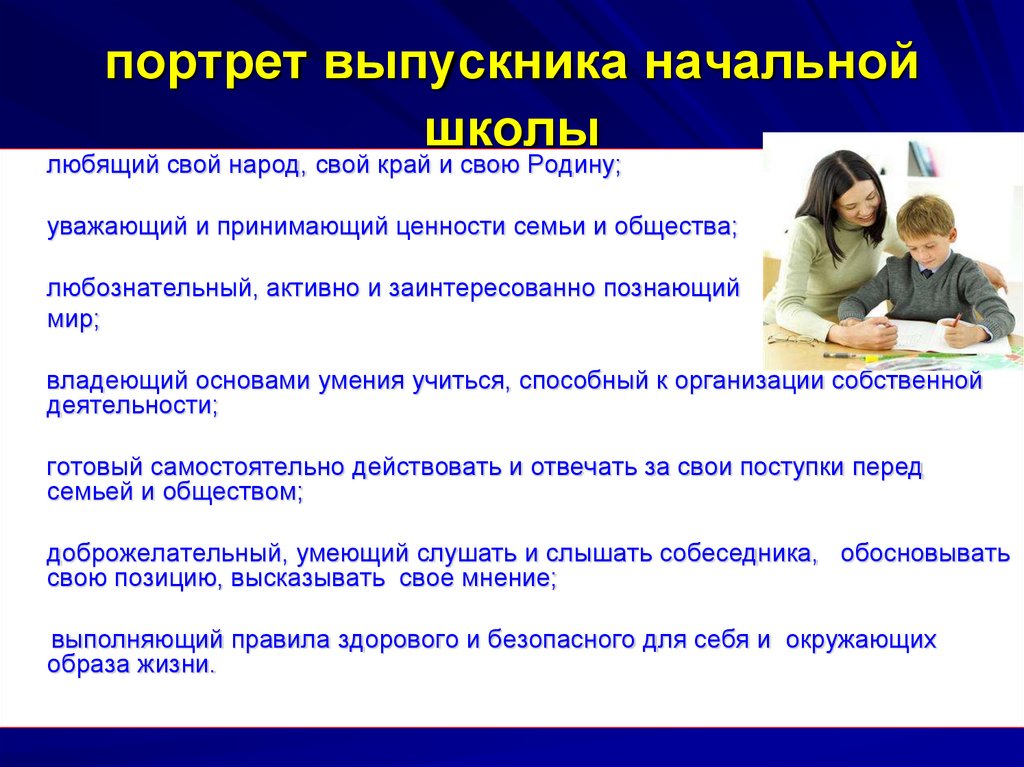 портрет выпускника начальной школы

любящий свой народ, свой край и свою Родину;

уважающий и принимающий ценности семьи и общества;

любознательный, активно и заинтересованно познающий мир;

владеющий основами умения учиться, способный к организации собственной деятельности;

готовый самостоятельно действовать и отвечать за свои поступки перед семьей и обществом;

доброжелательный, умеющий слушать и слышать собеседника, обосновывать свою позицию, высказывать свое мнение;

выполняющий правила здорового и безопасного для себя и окружающих образа жизни.